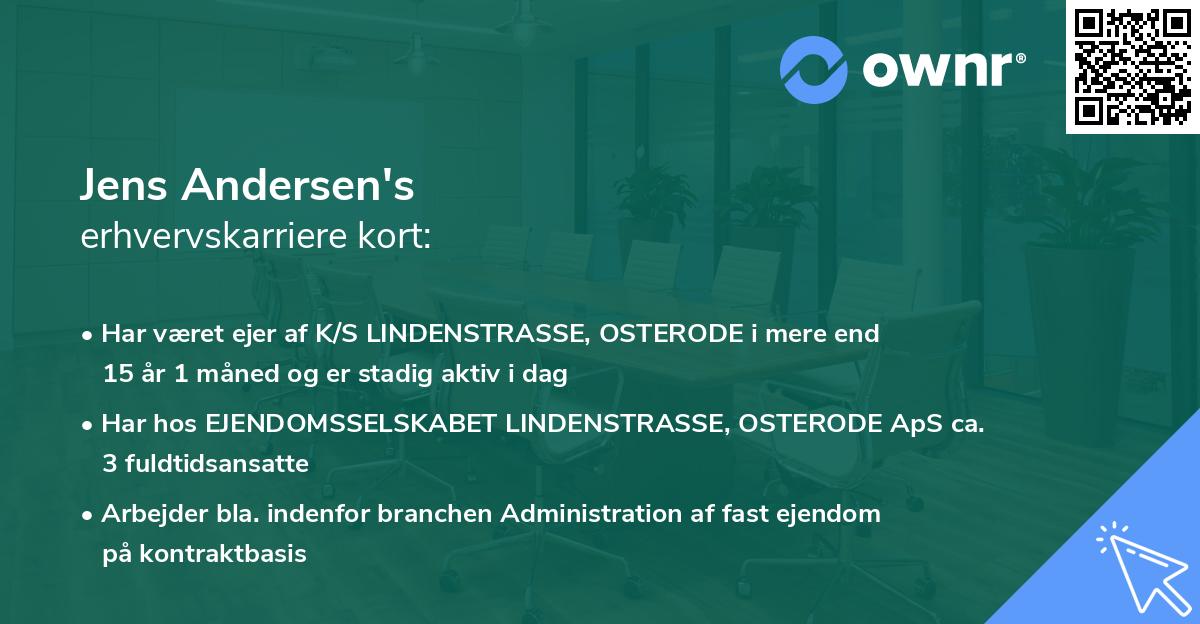 ownr®

Jens Andersen's
erhvervskarriere kort:

• Har været ejer af K/S LINDENSTRASSE, OSTERODE i mere end 15 år 1 måned og er stadig aktiv i dag

• Har hos EJENDOMSSELSKABET LINDENSTRASSE, OSTERODE ApS ca. 3 fuldtidsansatte

• Arbejder bla. indenfor branchen Administration af fast ejendom på kontraktbasis